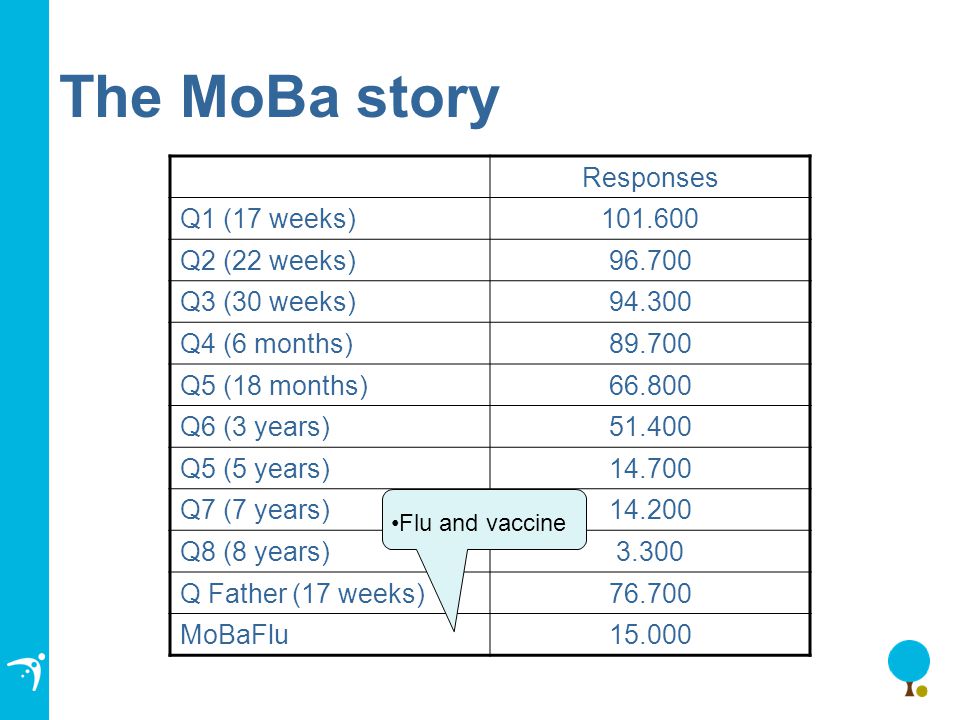 The MoBa story

| | Responses |
|---|---|
| Q1 (17 weeks) | 101.600 |
| Q2 (22 weeks) | 96.700 |
| Q3 (30 weeks) | 94.300 |
| Q4 (6 months) | 89.700 |
| Q5 (18 months) | 66.800 |
| Q6 (3 years) | 51.400 |
| Q5 (5 years) | 14.700 |
| Q7 (7 years) | 14.200 |
| Q8 (8 years) | 3.300 |
| Q Father (17 weeks) | 76.700 |
| MoBaFlu | 15.000 |

•Flu and vaccine